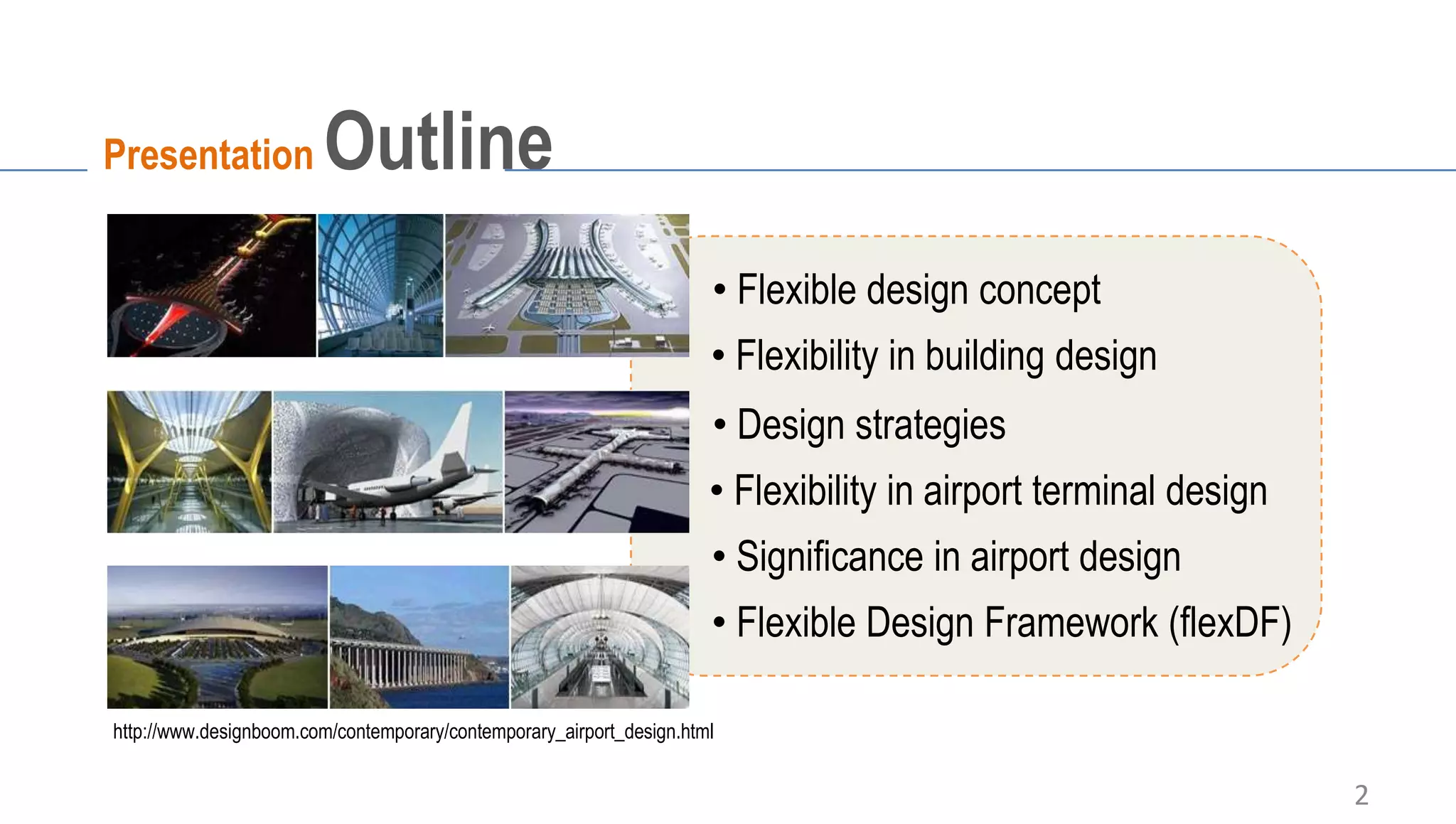 Presentation Outline

• Flexible design concept
• Flexibility in building design
• Design strategies
• Flexibility in airport terminal design
• Significance in airport design
• Flexible Design Framework (flexDF)

http://www.designboom.com/contemporary/contemporary_airport_design.html

2